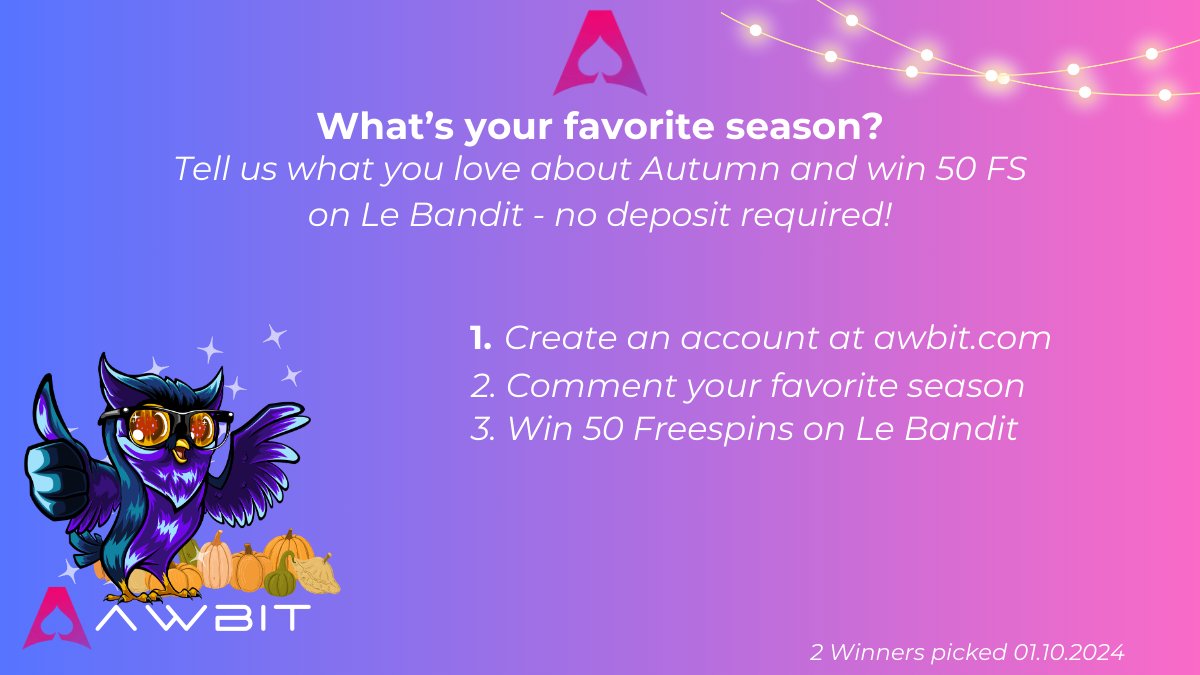 What's your favorite season?
Tell us what you love about Autumn and win 50 FS on Le Bandit - no deposit required!

1. Create an account at awbit.com
2. Comment your favorite season
3. Win 50 Freespins on Le Bandit

AWBIT

2 Winners picked 01.10.2024